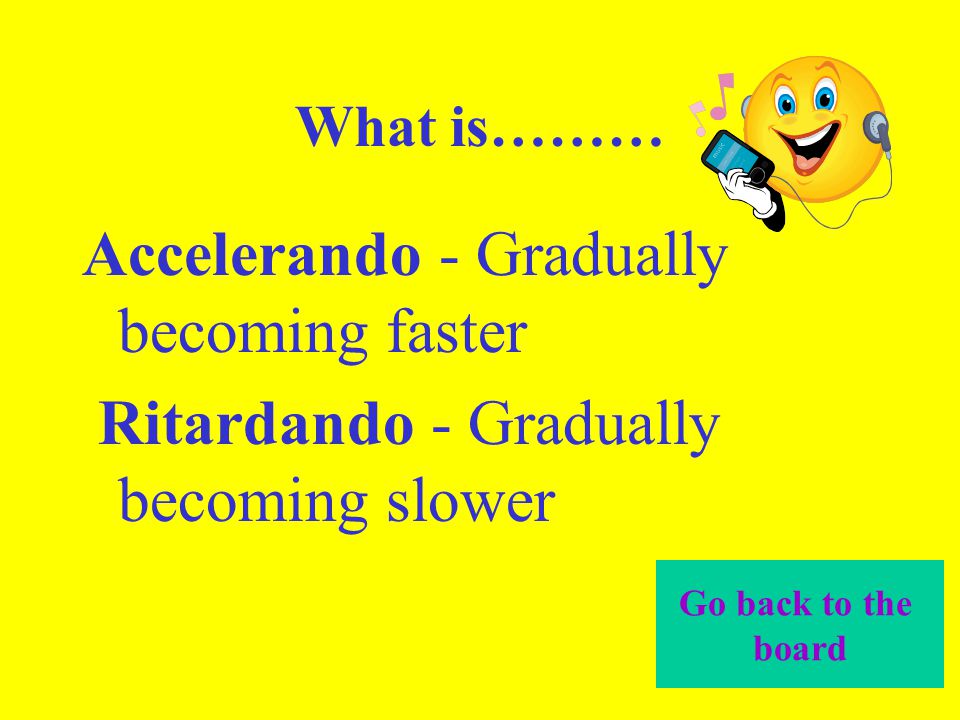 What is………

Accelerando - Gradually becoming faster

Ritardando - Gradually becoming slower

Go back to the board